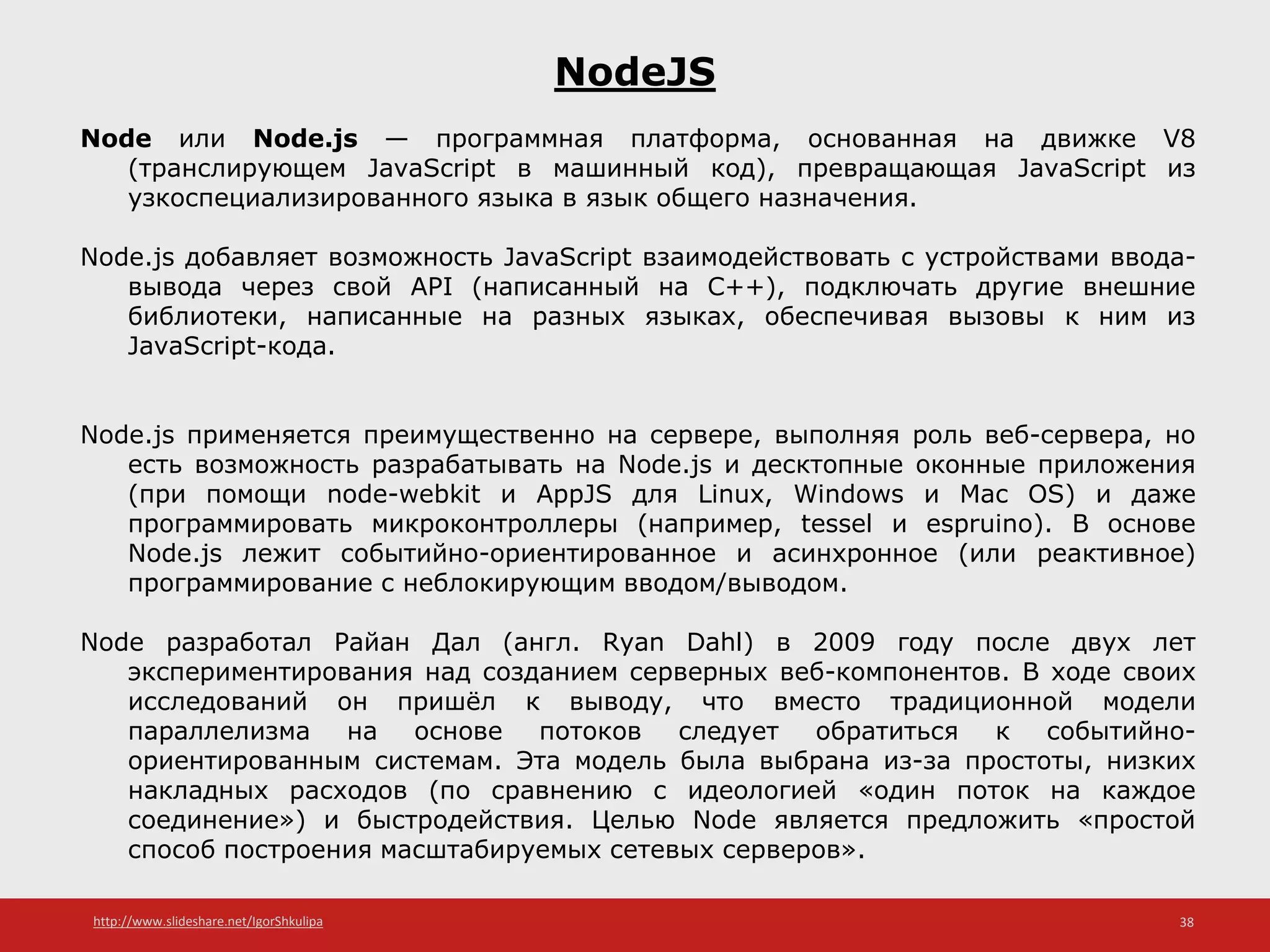 NodeJS

Node или Node.js — программная платформа, основанная на движке V8 (транслирующем JavaScript в машинный код), превращающая JavaScript из узкоспециализированного языка в язык общего назначения.

Node.js добавляет возможность JavaScript взаимодействовать с устройствами ввода-вывода через свой API (написанный на C++), подключать другие внешние библиотеки, написанные на разных языках, обеспечивая вызовы к ним из JavaScript-кода.

Node.js применяется преимущественно на сервере, выполняя роль веб-сервера, но есть возможность разрабатывать на Node.js и десктопные оконные приложения (при помощи node-webkit и AppJS для Linux, Windows и Mac OS) и даже программировать микроконтроллеры (например, tessel и espruino). В основе Node.js лежит событийно-ориентированное и асинхронное (или реактивное) программирование с неблокирующим вводом/выводом.

Node разработал Райан Дал (англ. Ryan Dahl) в 2009 году после двух лет экспериментирования над созданием серверных веб-компонентов. В ходе своих исследований он пришёл к выводу, что вместо традиционной модели параллелизма на основе потоков следует обратиться к событийно-ориентированным системам. Эта модель была выбрана из-за простоты, низких накладных расходов (по сравнению с идеологией «один поток на каждое соединение») и быстродействия. Целью Node является предложить «простой способ построения масштабируемых сетевых серверов».

http://www.slideshare.net/IgorShkulipa

38